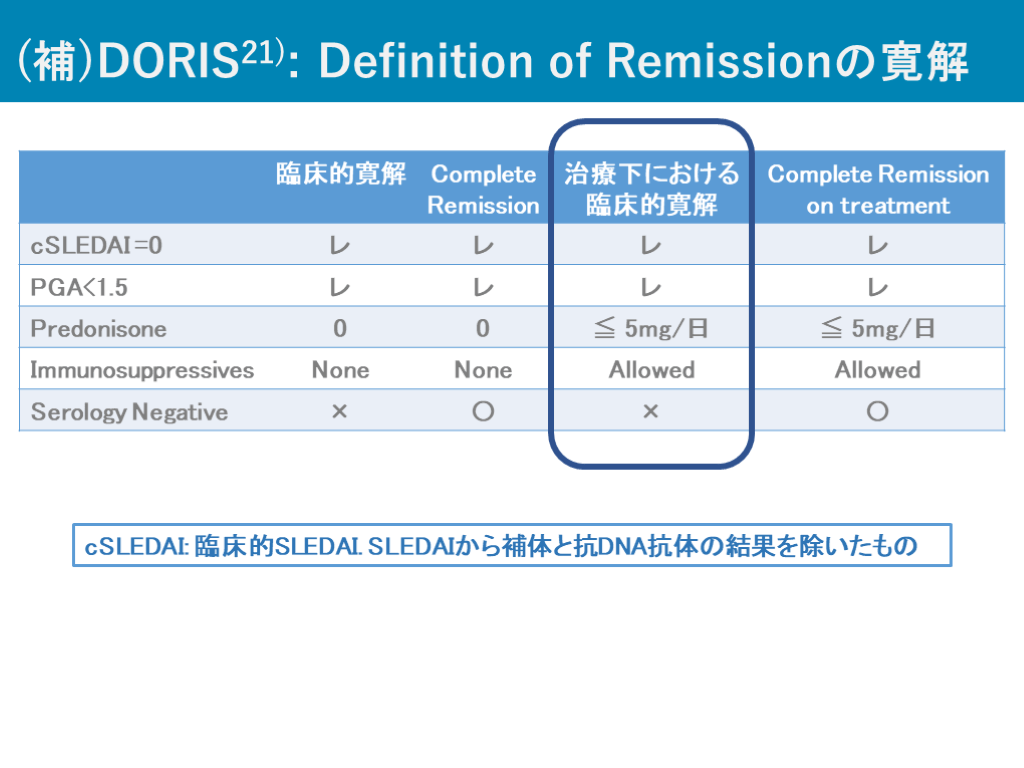 (補)DORIS$^{21)}$: Definition of Remissionの寛解

| | 臨床的寛解 | Complete Remission | 治療下における臨床的寛解 | Complete Remission on treatment |
|---|---|---|---|---|
| cSLEDAI＝0 | レ | レ | レ | レ |
| PGA<1.5 | レ | レ | レ | レ |
| Predonisone | 0 | 0 | ≦ 5mg/日 | ≦ 5mg/日 |
| Immunosuppressives | None | None | Allowed | Allowed |
| Serology Negative | × | ○ | × | ○ |

cSLEDAI: 臨床的SLEDAI. SLEDAIから補体と抗DNA抗体の結果を除いたもの